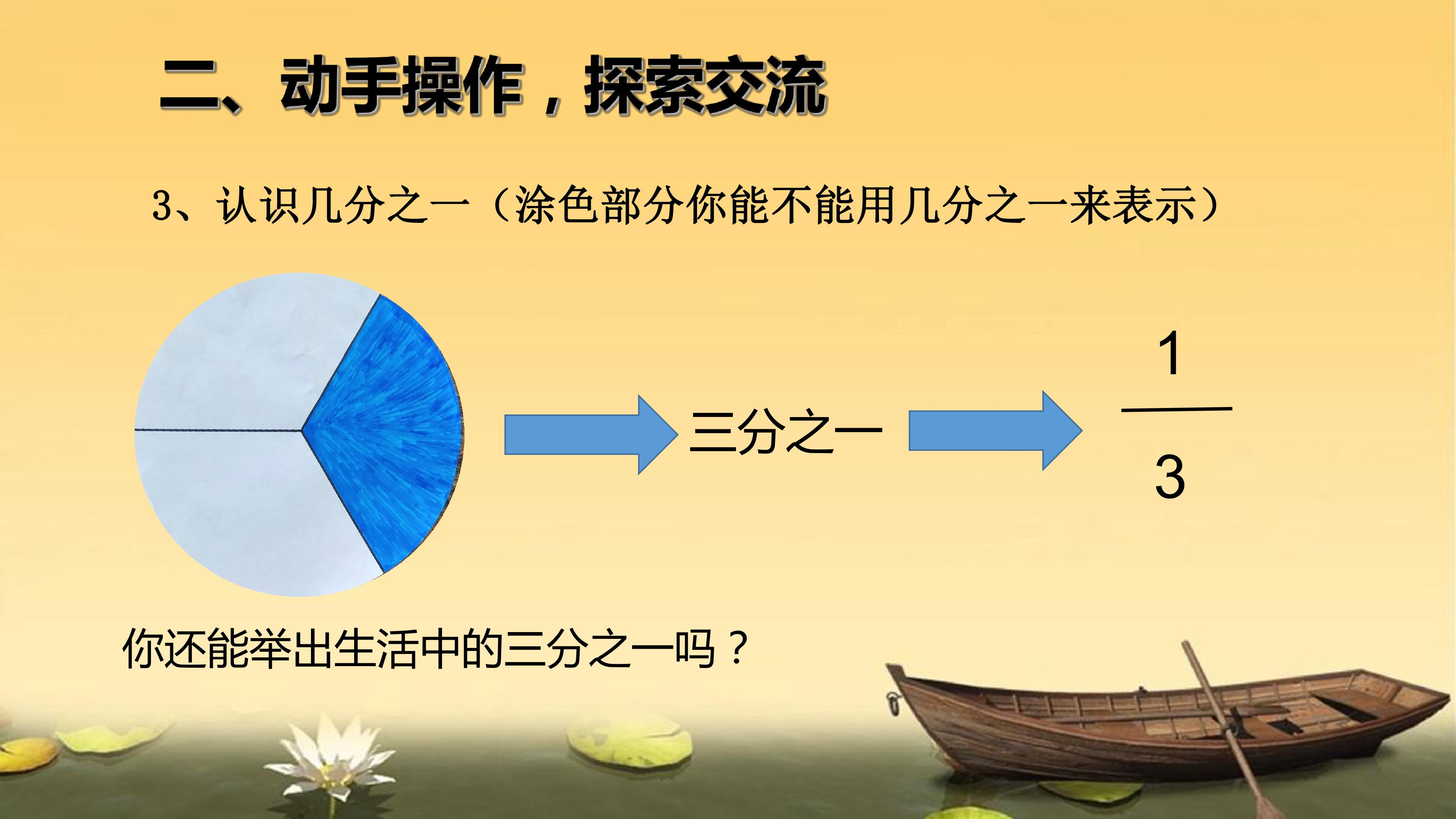 二、动手操作，探索交流

3、认识几分之一（涂色部分你能不能用几分之一来表示）

三分之一

$\frac{1}{3}$

你还能举出生活中的三分之一吗？